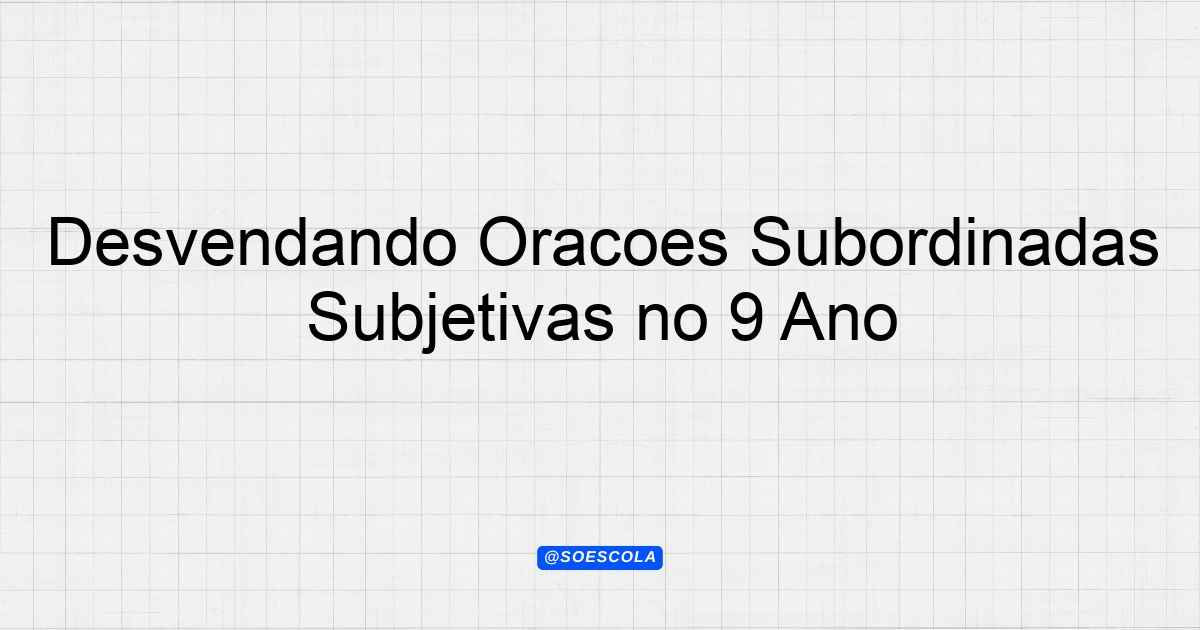 Desvendando Oracoes Subordinadas Subjetivas no 9 Ano

@SOESCOLA